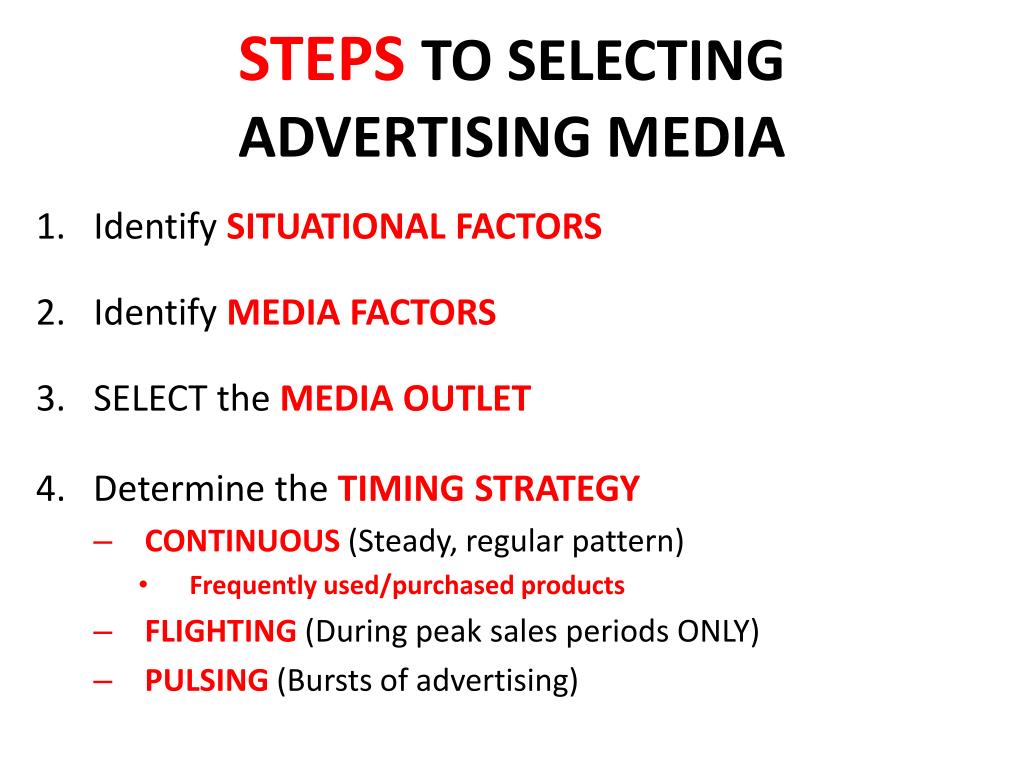 STEPS TO SELECTING ADVERTISING MEDIA

1. Identify SITUATIONAL FACTORS

2. Identify MEDIA FACTORS

3. SELECT the MEDIA OUTLET

4. Determine the TIMING STRATEGY
– CONTINUOUS (Steady, regular pattern)
• Frequently used/purchased products
– FLIGHTING (During peak sales periods ONLY)
– PULSING (Bursts of advertising)